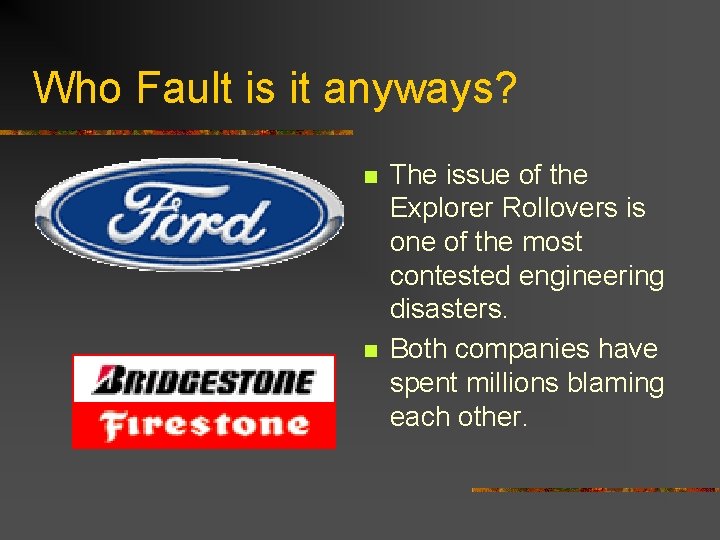 Who Fault is it anyways?

Ford

BRIDGESTONE
Firestone

- The issue of the Explorer Rollovers is one of the most contested engineering disasters.
- Both companies have spent millions blaming each other.